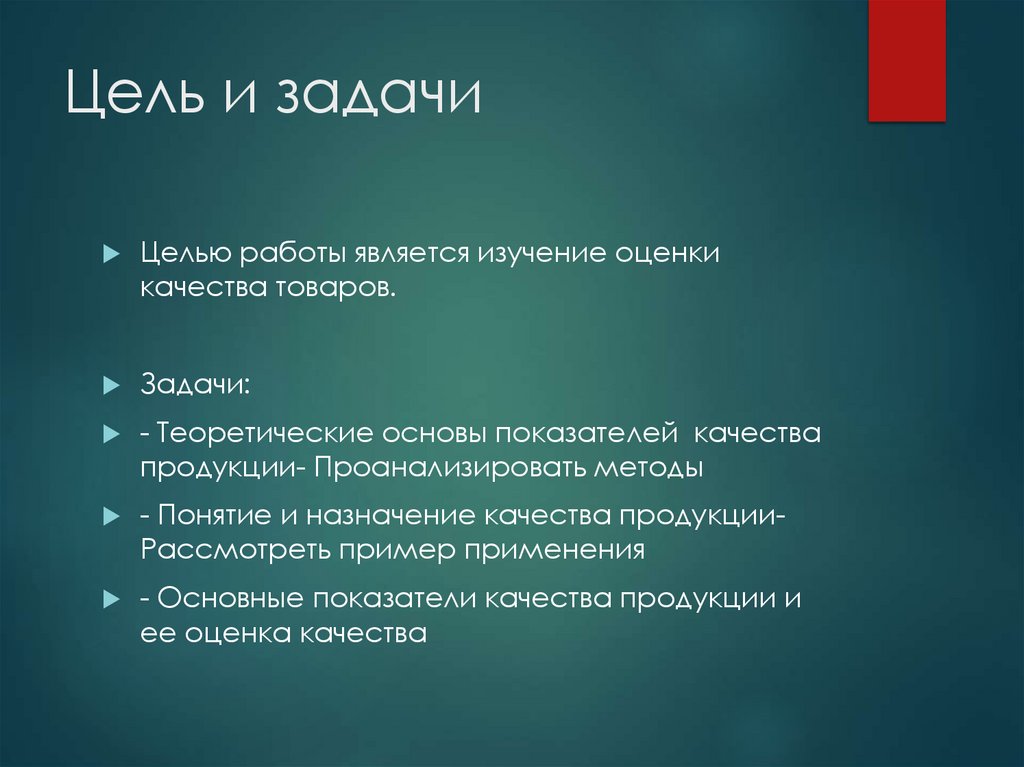 Цель и задачи

Целью работы является изучение оценки качества товаров.

Задачи:

- Теоретические основы показателей качества продукции- Проанализировать методы

- Понятие и назначение качества продукции- Рассмотреть пример применения

- Основные показатели качества продукции и ее оценка качества